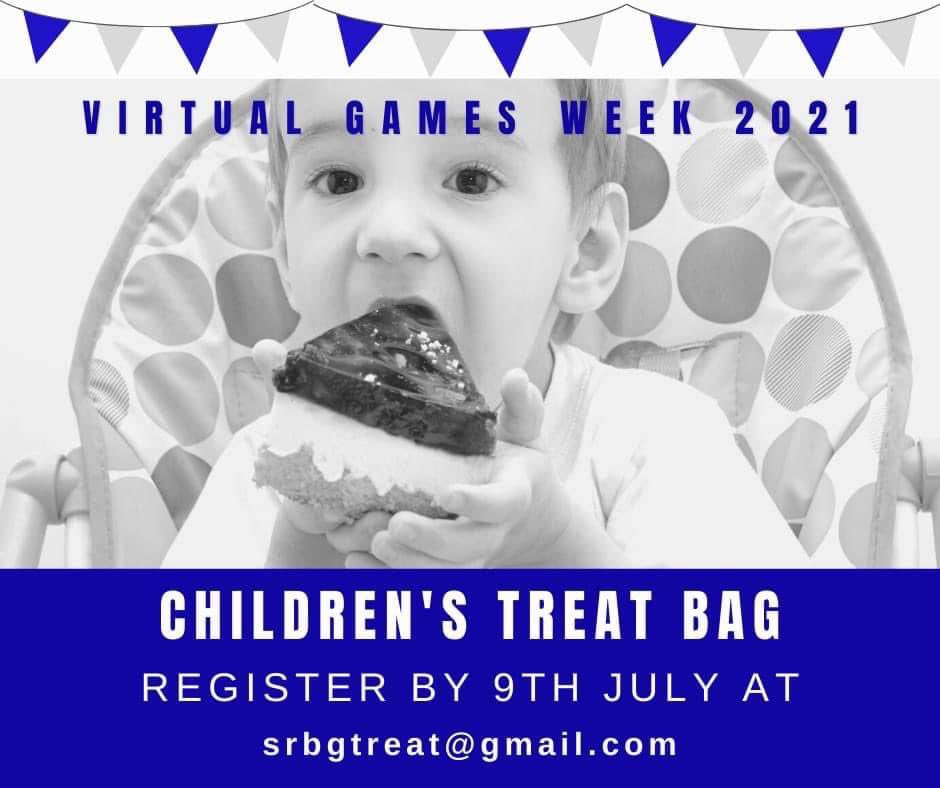 VIRTUAL GAMES WEEK 2021

CHILDREN'S TREAT BAG

REGISTER BY 9TH JULY AT

srbgtreat@gmail.com